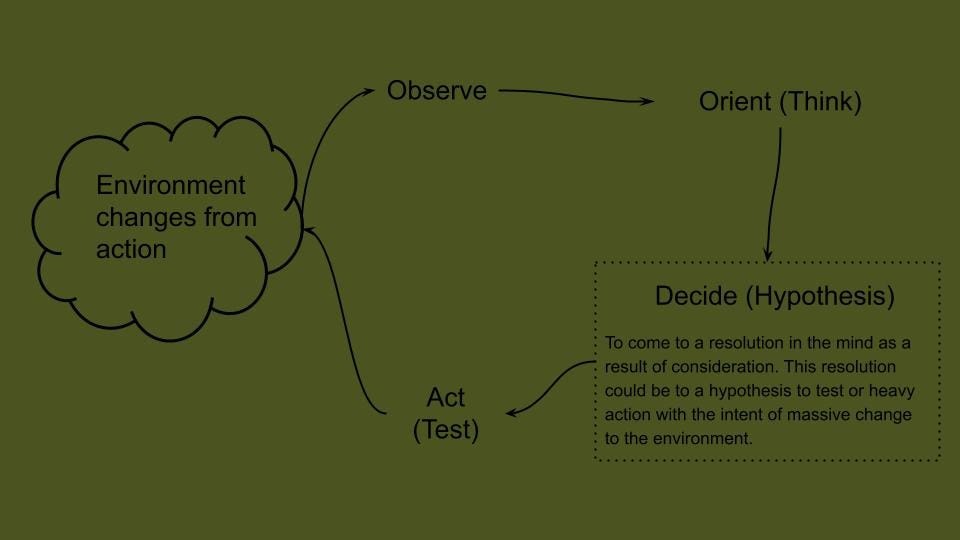 Environment changes from action

Observe

Orient (Think)

Decide (Hypothesis)

To come to a resolution in the mind as a result of consideration. This resolution could be to a hypothesis to test or heavy action with the intent of massive change to the environment.

Act
(Test)